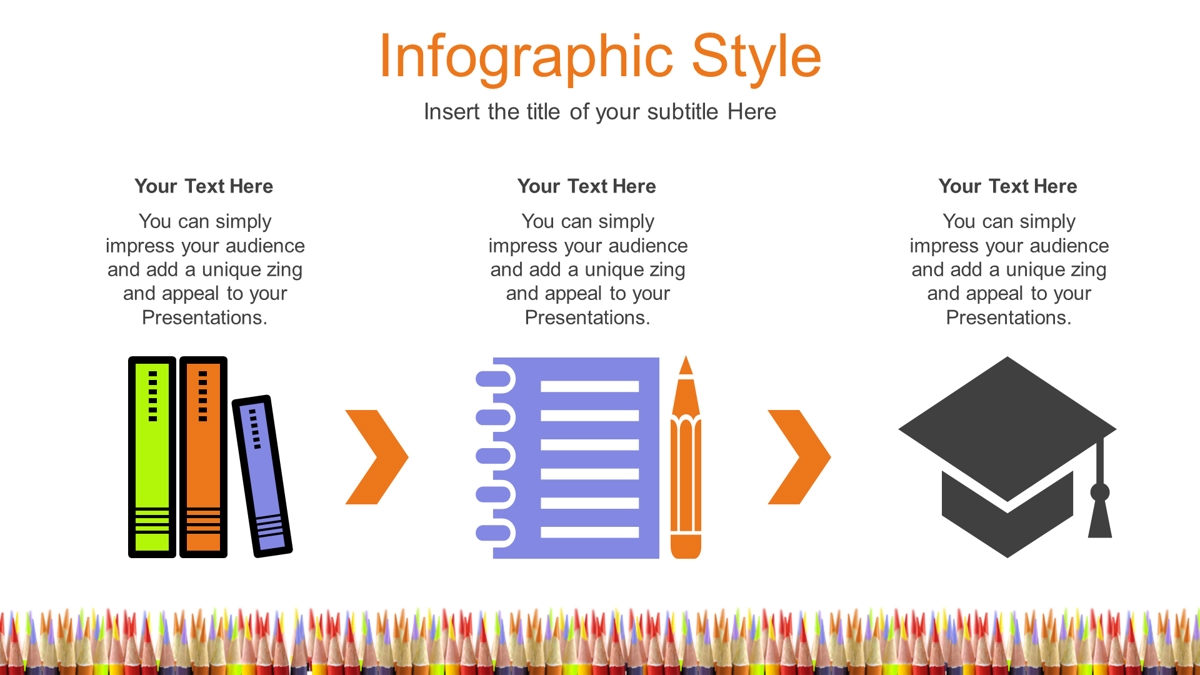 Infographic Style

Insert the title of your subtitle Here

Your Text Here

You can simply impress your audience and add a unique zing and appeal to your Presentations.

Your Text Here

You can simply impress your audience and add a unique zing and appeal to your Presentations.

Your Text Here

You can simply impress your audience and add a unique zing and appeal to your Presentations.